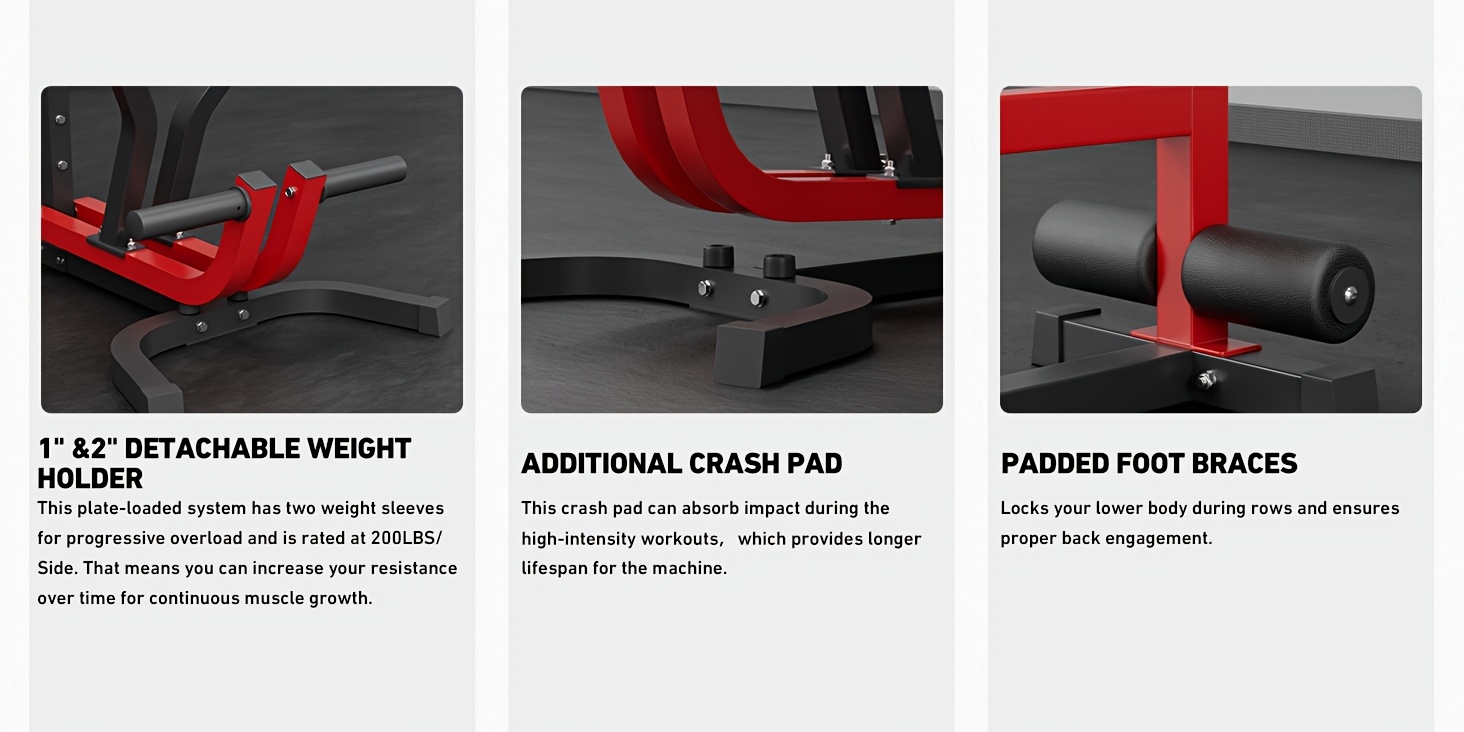 1" &2" DETACHABLE WEIGHT HOLDER

This plate-loaded system has two weight sleeves for progressive overload and is rated at 200LBS/ Side. That means you can increase your resistance over time for continuous muscle growth.

ADDITIONAL CRASH PAD

This crash pad can absorb impact during the high-intensity workouts,   which provides longer lifespan for the machine.

PADDED FOOT BRACES

Locks your lower body during rows and ensures proper back engagement.